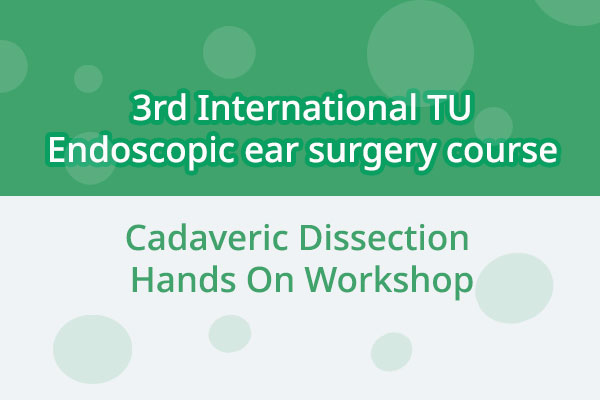 3rd International TU
Endoscopic ear surgery course

Cadaveric Dissection
Hands On Workshop